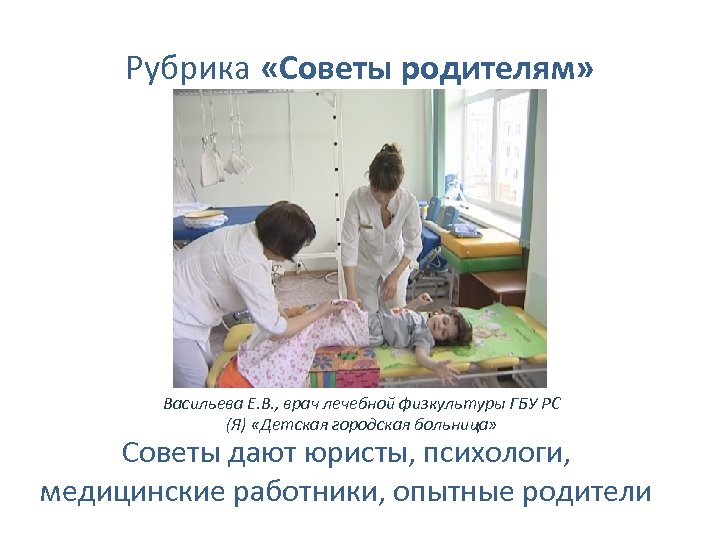 Рубрика «Советы родителям»

Васильева Е.В., врач лечебной физкультуры ГБУ РС (Я) «Детская городская больница»

Советы дают юристы, психологи, медицинские работники, опытные родители